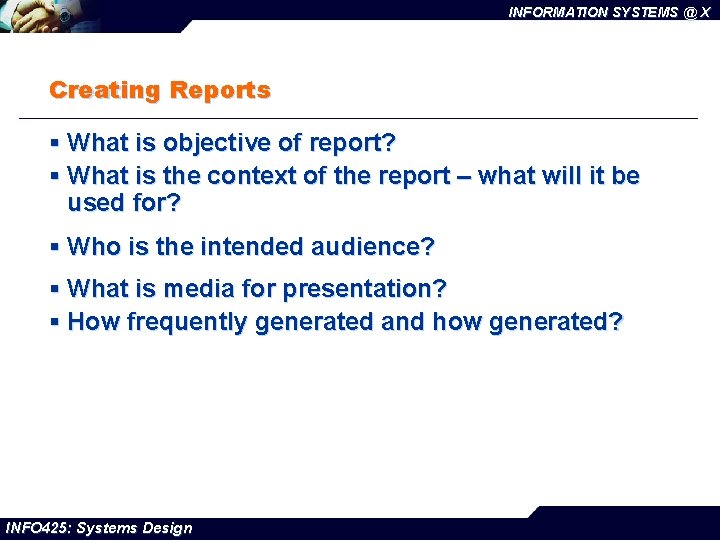 INFORMATION SYSTEMS @ X

Creating Reports

▪ What is objective of report?
▪ What is the context of the report – what will it be used for?
▪ Who is the intended audience?
▪ What is media for presentation?
▪ How frequently generated and how generated?

INFO425: Systems Design